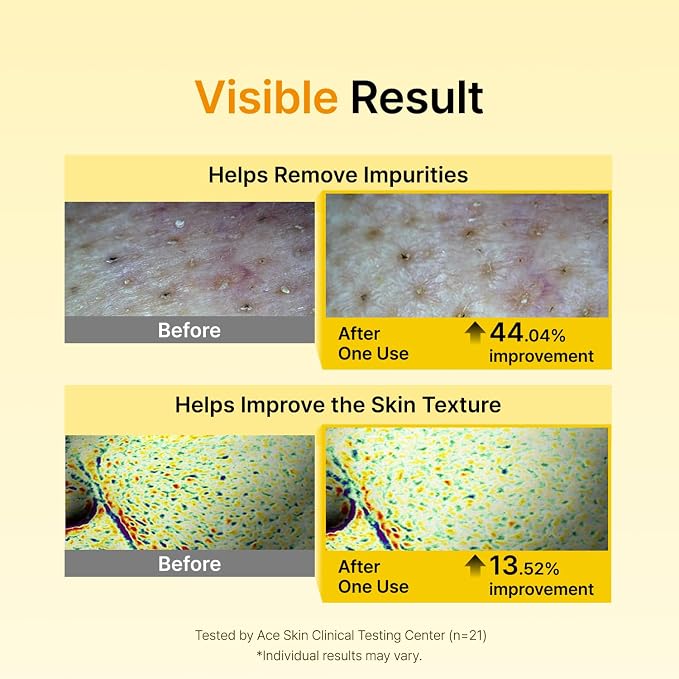 Visible Result

Helps Remove Impurities

Before

After One Use

44.04% improvement

Helps Improve the Skin Texture

Before

After One Use

13.52% improvement

Tested by Ace Skin Clinical Testing Center (n=21)
*Individual results may vary.